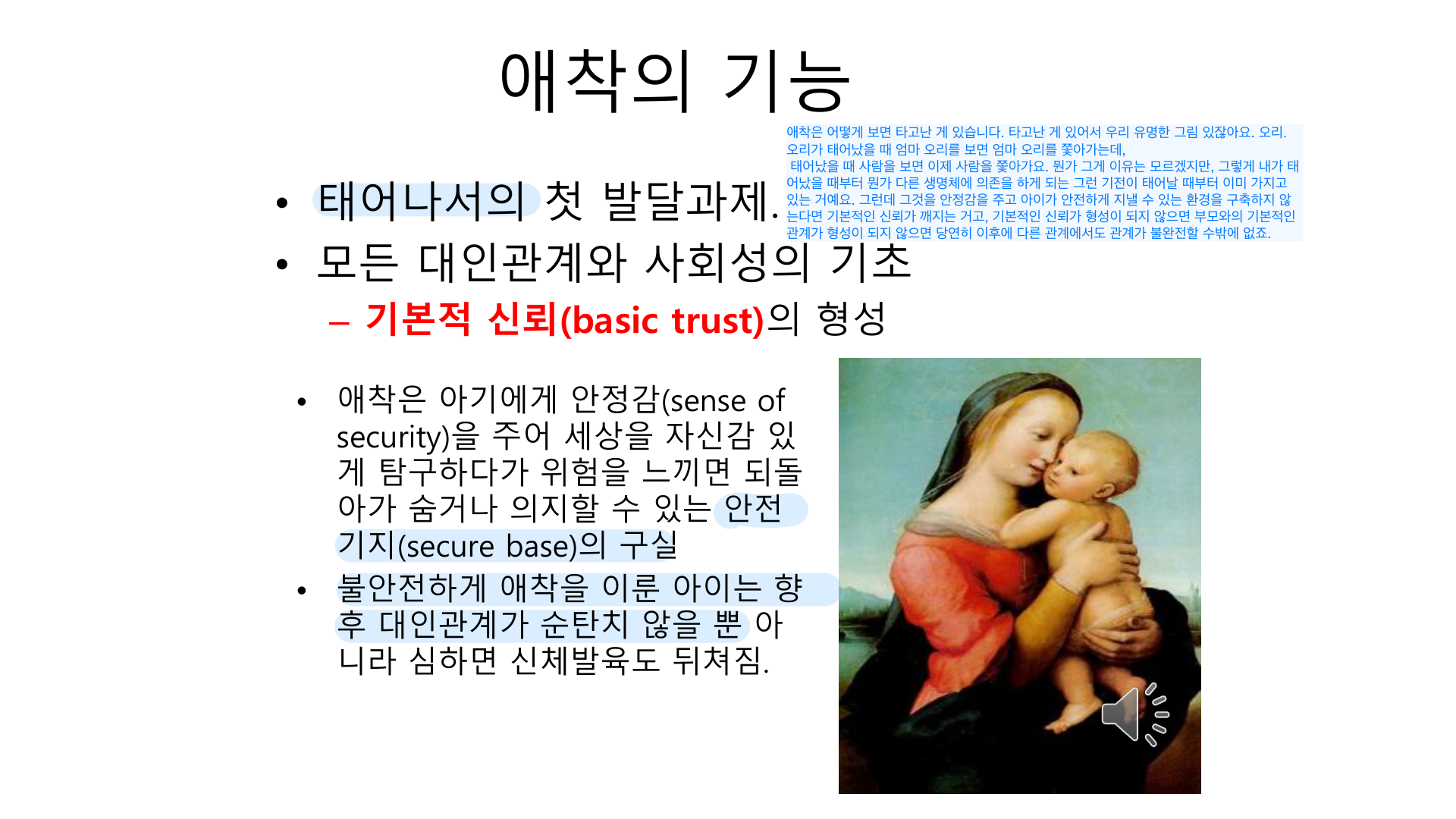 애착의 기능

애착은 어떻게 보면 타고난 게 있습니다. 타고난 게 있어서 우리 유명한 그림 있잖아요. 오리. 오리가 태어났을 때 엄마 오리를 보면 엄마 오리를 쫓아가는데,
 태어났을 때 사람을 보면 이제 사람을 쫓아가요. 뭔가 그게 이유는 모르겠지만, 그렇게 내가 태어났을 때부터 뭔가 다른 생명체에 의존을 하게 되는 그런 기전이 태어날 때부터 이미 가지고 있는 거예요. 그런데 그것을 안정감을 주고 아이가 안전하게 지낼 수 있는 환경을 구축하지 않는다면 기본적인 신뢰가 깨지는 거고, 기본적인 신뢰가 형성이 되지 않으면 부모와의 기본적인 관계가 형성이 되지 않으면 당연히 이후에 다른 관계에서도 관계가 불완전할 수밖에 없죠.

• 태어나서의 첫 발달과제.
• 모든 대인관계와 사회성의 기초
– 기본적 신뢰(basic trust)의 형성

• 애착은 아기에게 안정감(sense of security)을 주어 세상을 자신감 있게 탐구하다가 위험을 느끼면 되돌아가 숨거나 의지할 수 있는 안전기지(secure base)의 구실
• 불안전하게 애착을 이룬 아이는 향후 대인관계가 순탄치 않을 뿐 아니라 심하면 신체발육도 뒤쳐짐.